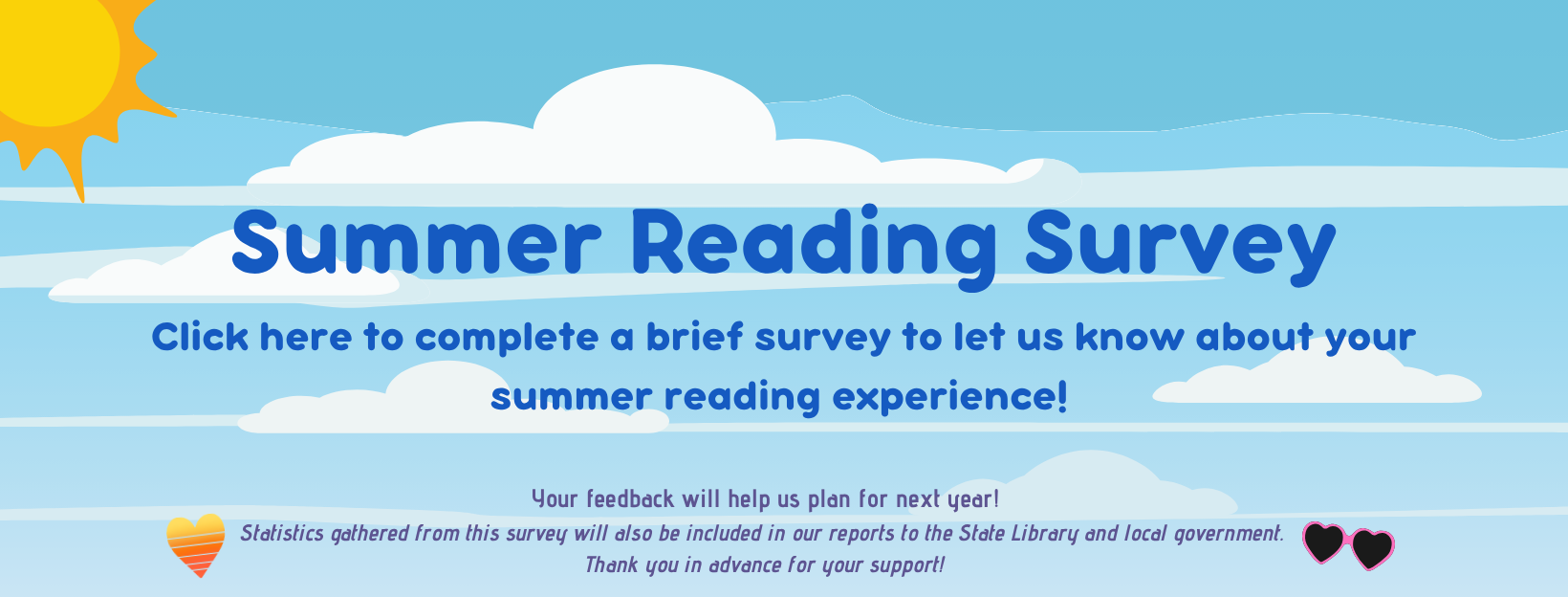 Summer Reading Survey

Click here to complete a brief survey to let us know about your summer reading experience!

Your feedback will help us plan for next year!

Statistics gathered from this survey will also be included in our reports to the State Library and local government. Thank you in advance for your support!